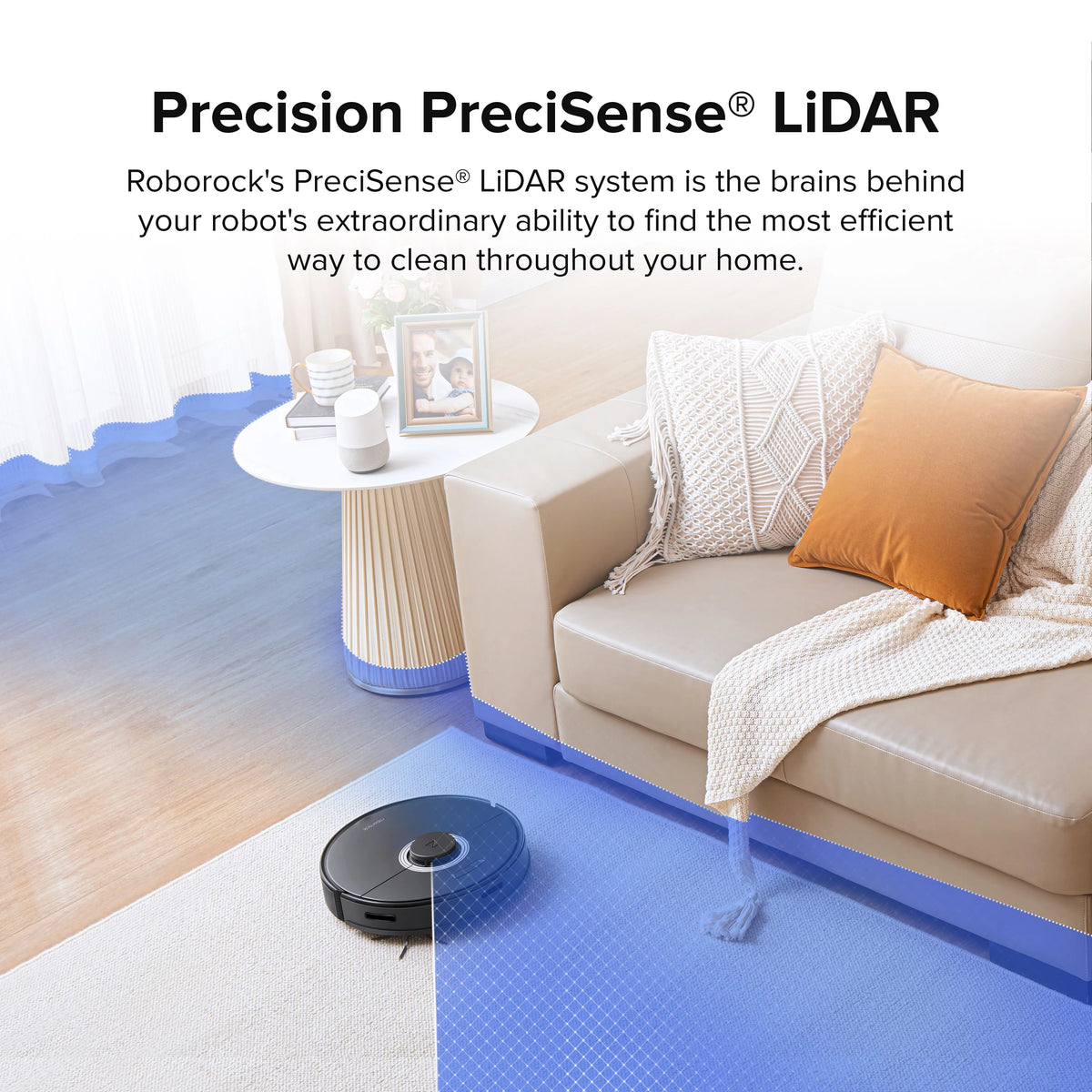 Precision PreciSense® LiDAR

Roborock's PreciSense® LiDAR system is the brains behind your robot's extraordinary ability to find the most efficient way to clean throughout your home.